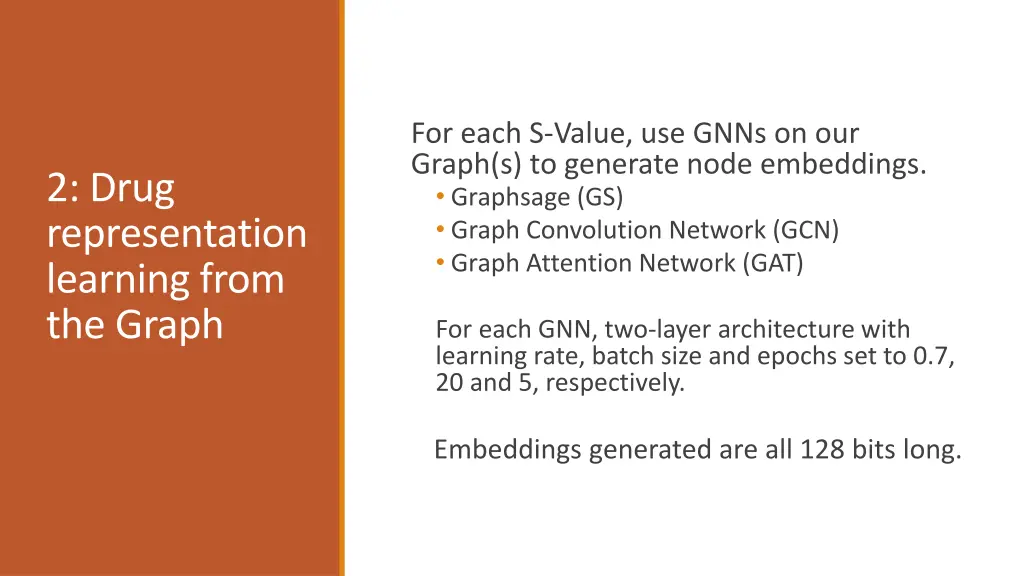 2: Drug representation learning from the Graph

For each S-Value, use GNNs on our Graph(s) to generate node embeddings.
• Graphsage (GS)
• Graph Convolution Network (GCN)
• Graph Attention Network (GAT)

For each GNN, two-layer architecture with learning rate, batch size and epochs set to 0.7, 20 and 5, respectively.

Embeddings generated are all 128 bits long.